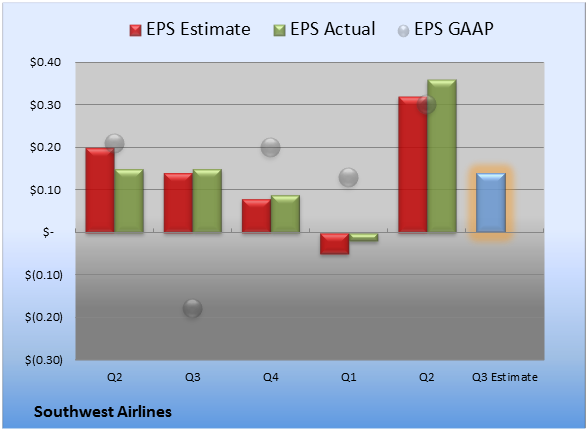 EPS Estimate EPS Actual EPS GAAP

$0.40
$0.30
$0.20
$0.10
$-
$(0.10)
$(0.20)
$(0.30)

Q2 Q3 Q4 Q1 Q2 Q3 Estimate

Southwest Airlines